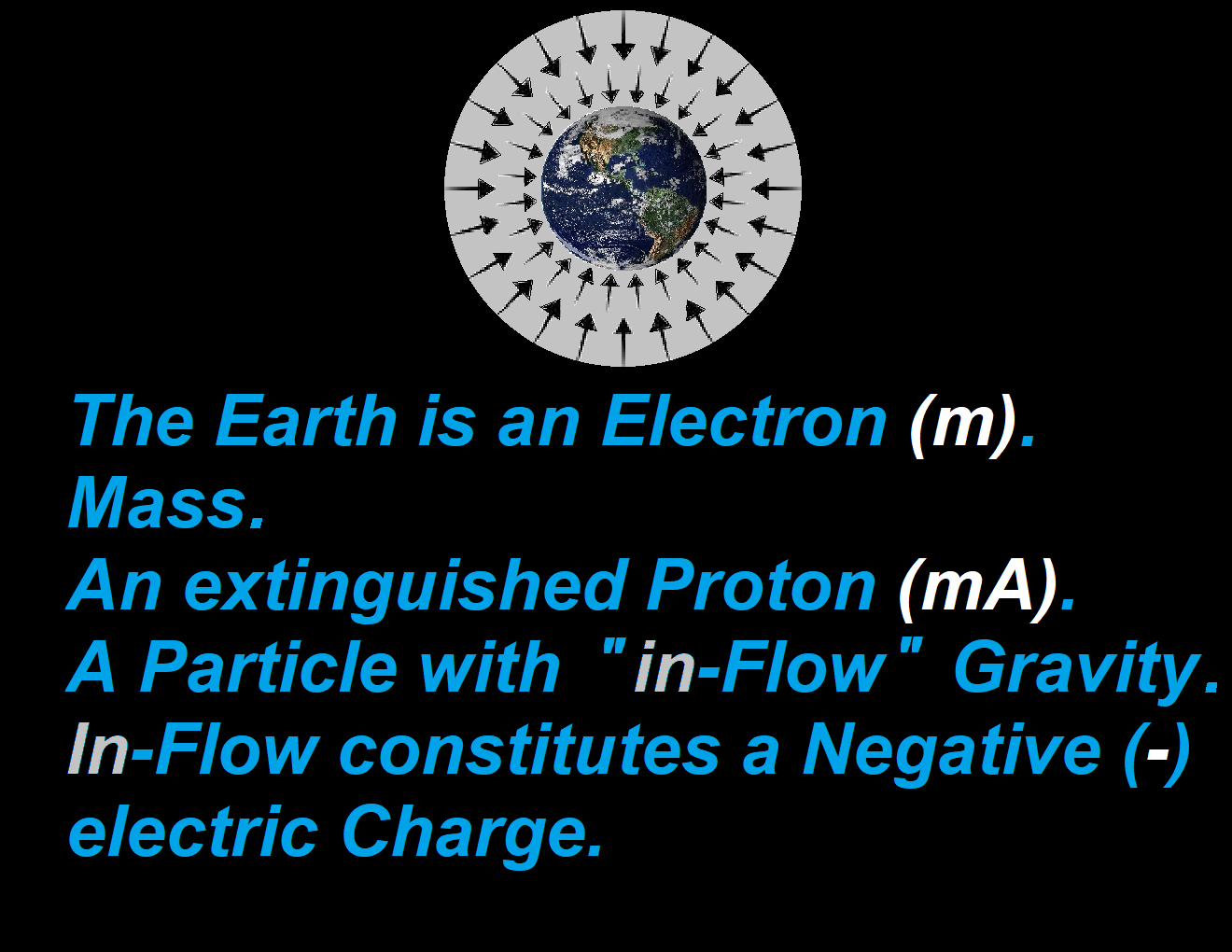 The Earth is an Electron (m).
Mass.
An extinguished Proton (mA).
A Particle with "in-Flow" Gravity.
In-Flow constitutes a Negative (-) electric Charge.